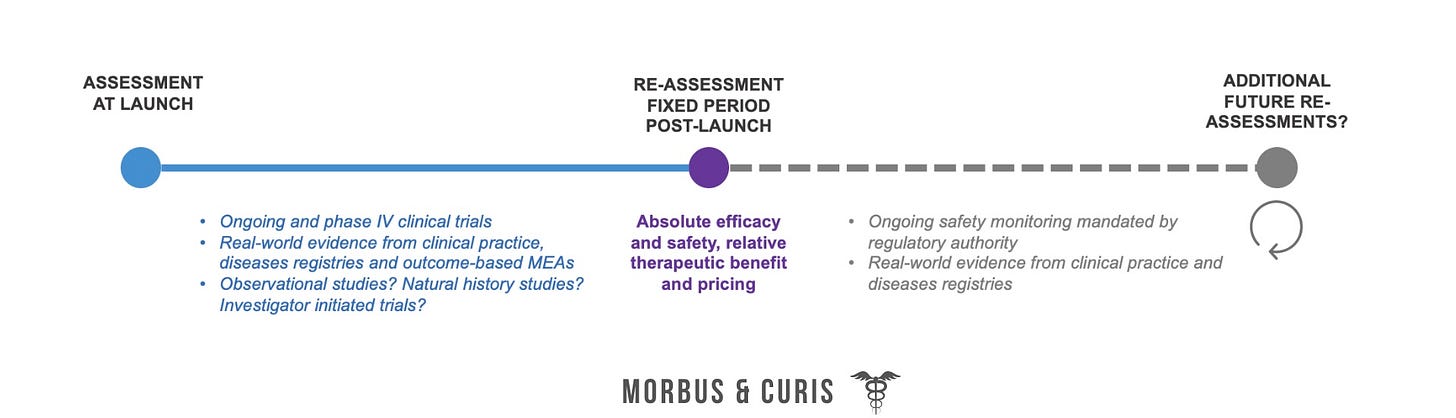 ASSESSMENT AT LAUNCH

RE-ASSESSMENT FIXED PERIOD POST-LAUNCH

ADDITIONAL FUTURE RE-ASSESSMENTS?

• Ongoing and phase IV clinical trials
• Real-world evidence from clinical practice, diseases registries and outcome-based MEAs
• Observational studies? Natural history studies? Investigator initiated trials?

Absolute efficacy and safety, relative therapeutic benefit and pricing

• Ongoing safety monitoring mandated by regulatory authority
• Real-world evidence from clinical practice and diseases registries

MORBUS & CURIS